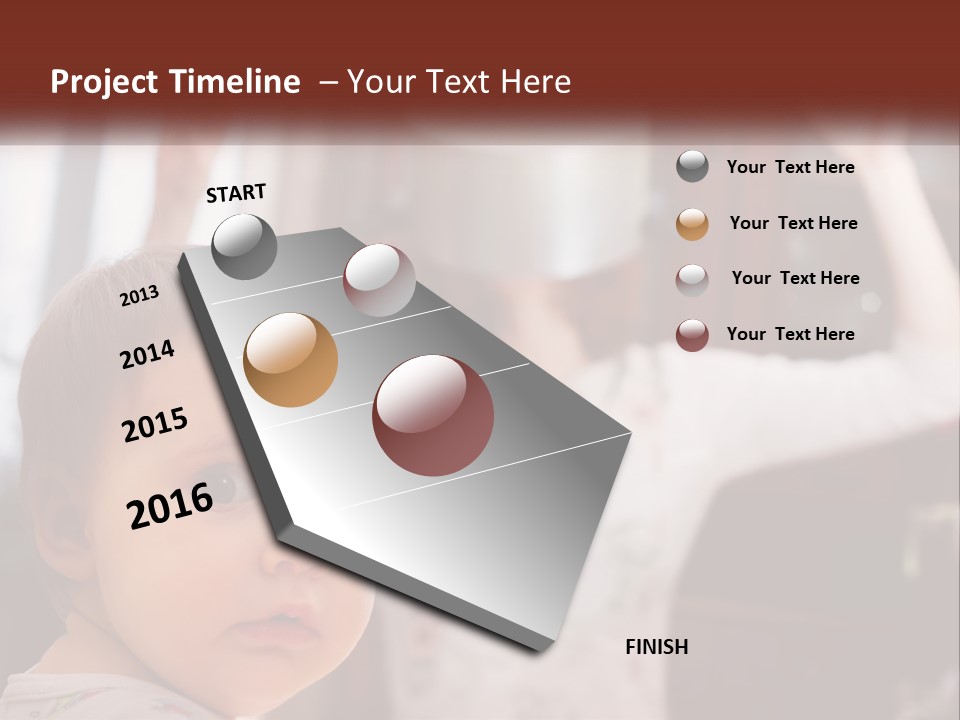 Project Timeline – Your Text Here

START

2013

2014

2015

2016

FINISH

Your Text Here

Your Text Here

Your Text Here

Your Text Here